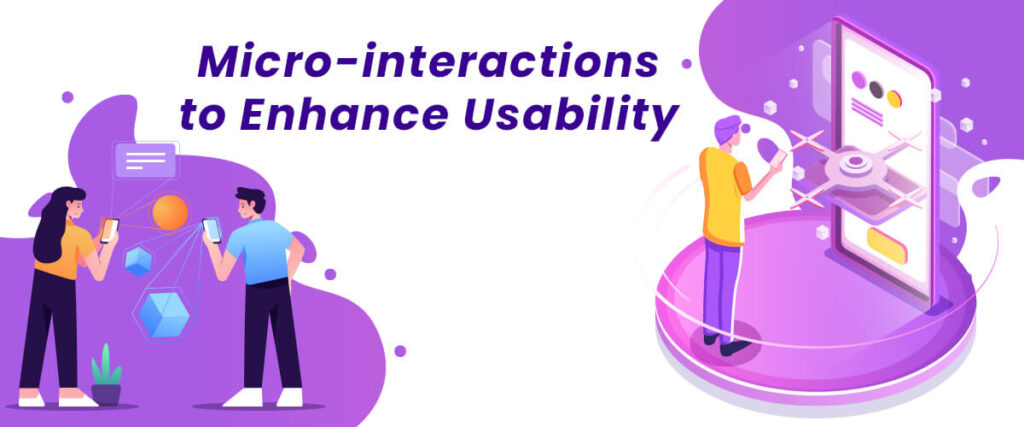 Micro-interactions to Enhance Usability